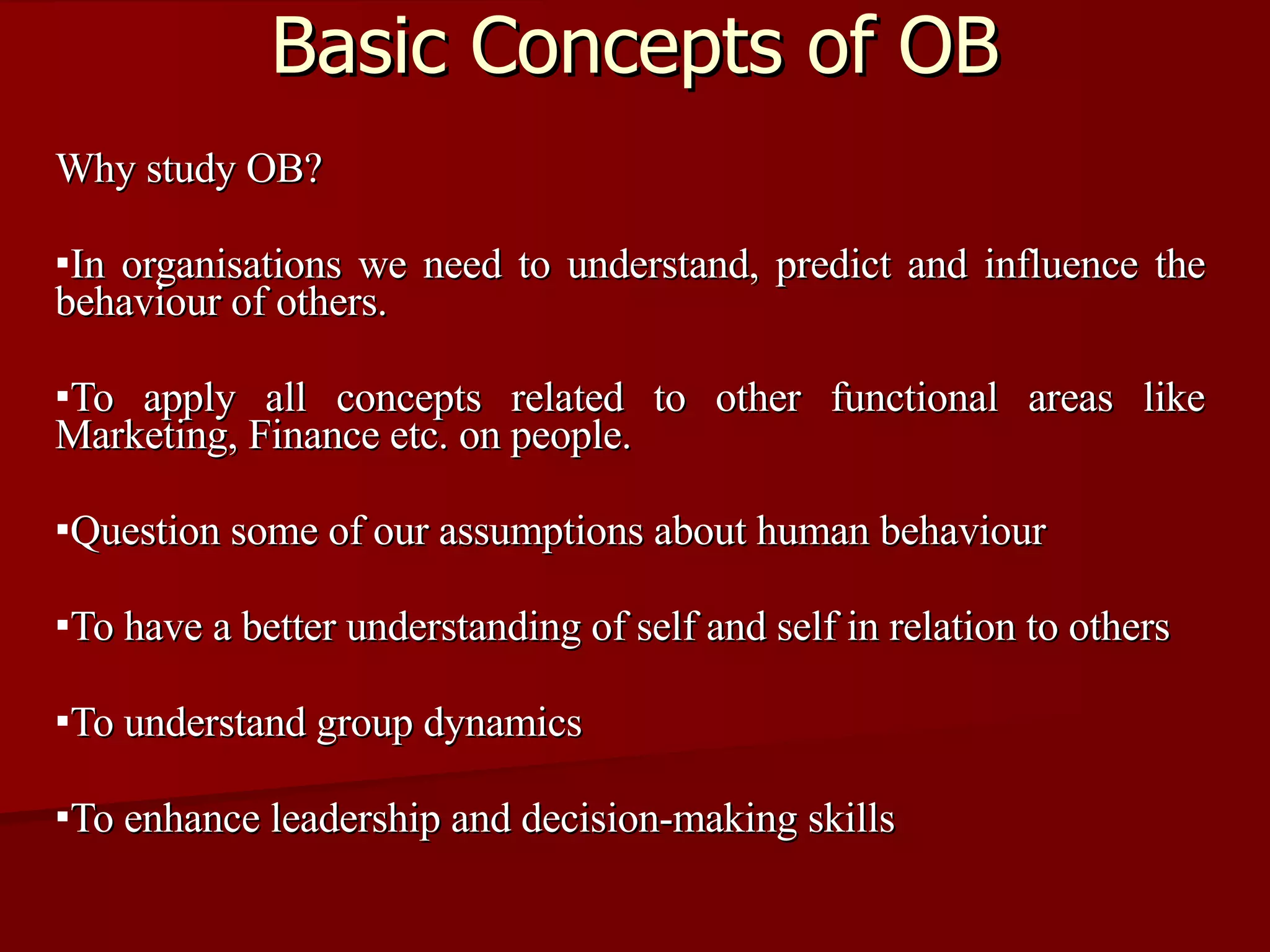 Basic Concepts of OB

Why study OB?

▪In organisations we need to understand, predict and influence the behaviour of others.

▪To apply all concepts related to other functional areas like Marketing, Finance etc. on people.

▪Question some of our assumptions about human behaviour

▪To have a better understanding of self and self in relation to others

▪To understand group dynamics

▪To enhance leadership and decision-making skills